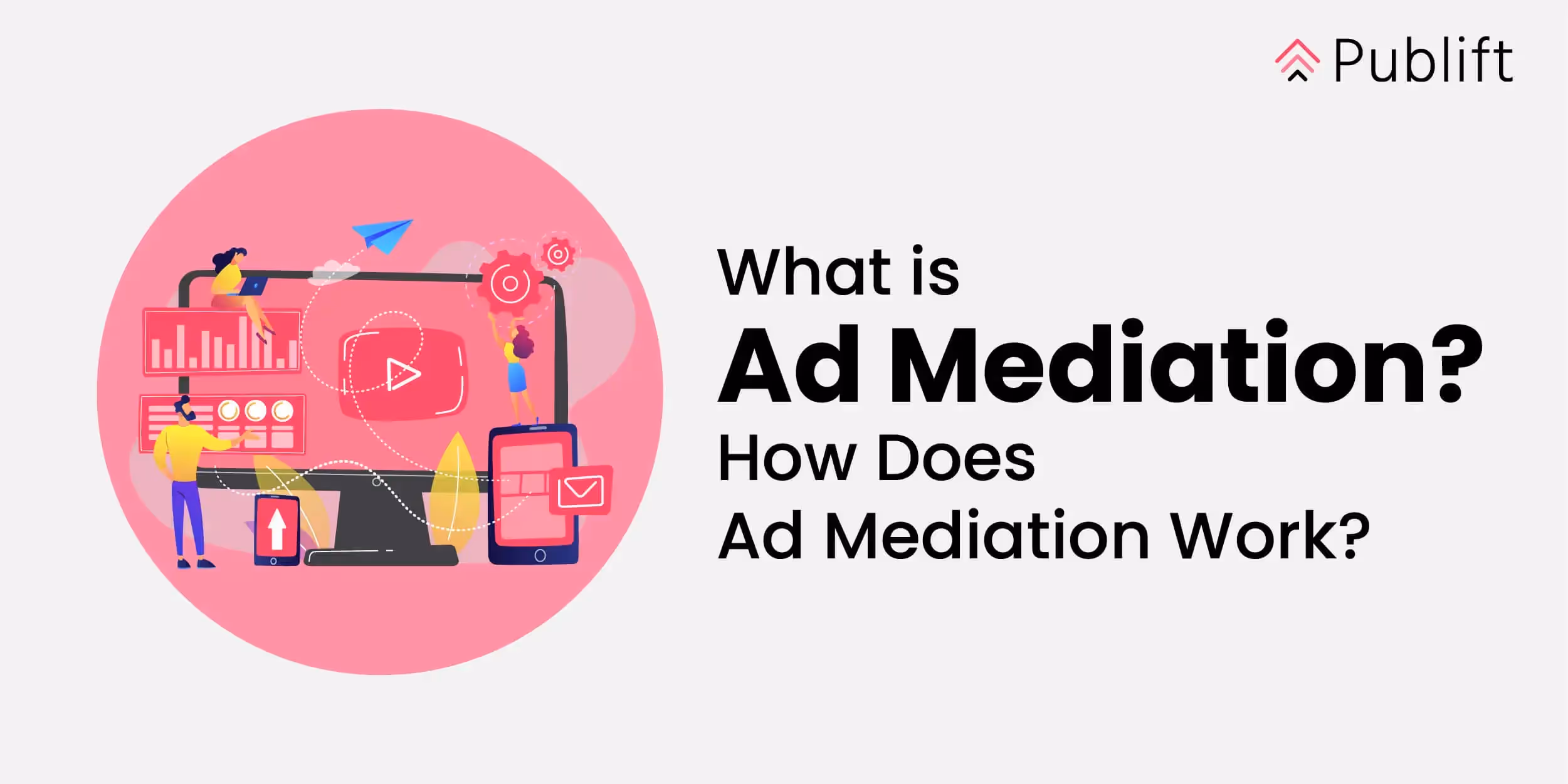 Publift

What is
Ad Mediation?
How Does
Ad Mediation Work?